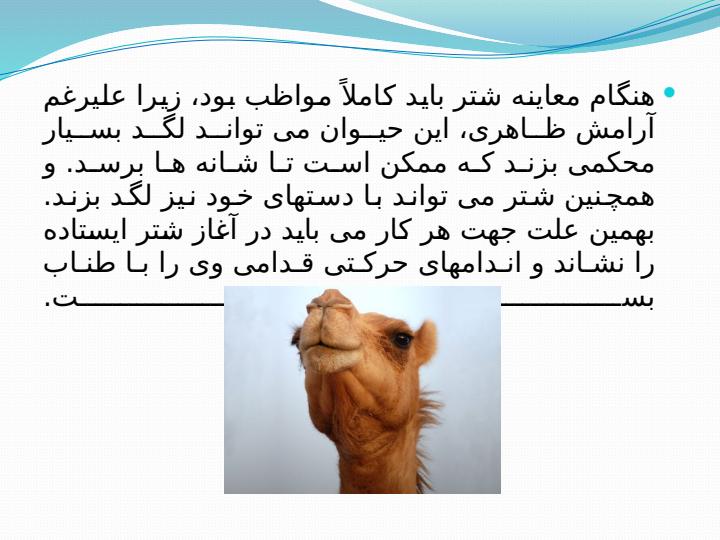 هنگام معاینه شتر باید کاملاً مواظب بود، زیرا علیرغم آرامش ظاهری، این حیوان می تواند لگد بسیار محکمی بزند که ممکن است تا شانه ها برسد. و همچنین شتر می تواند با دستهای خود نیز لگد بزند. بهمین علت جهت هر کار می باید در آغاز شتر ایستاده را نشاند و اندامهای حرکتی قدامی وی را با طناب بست.